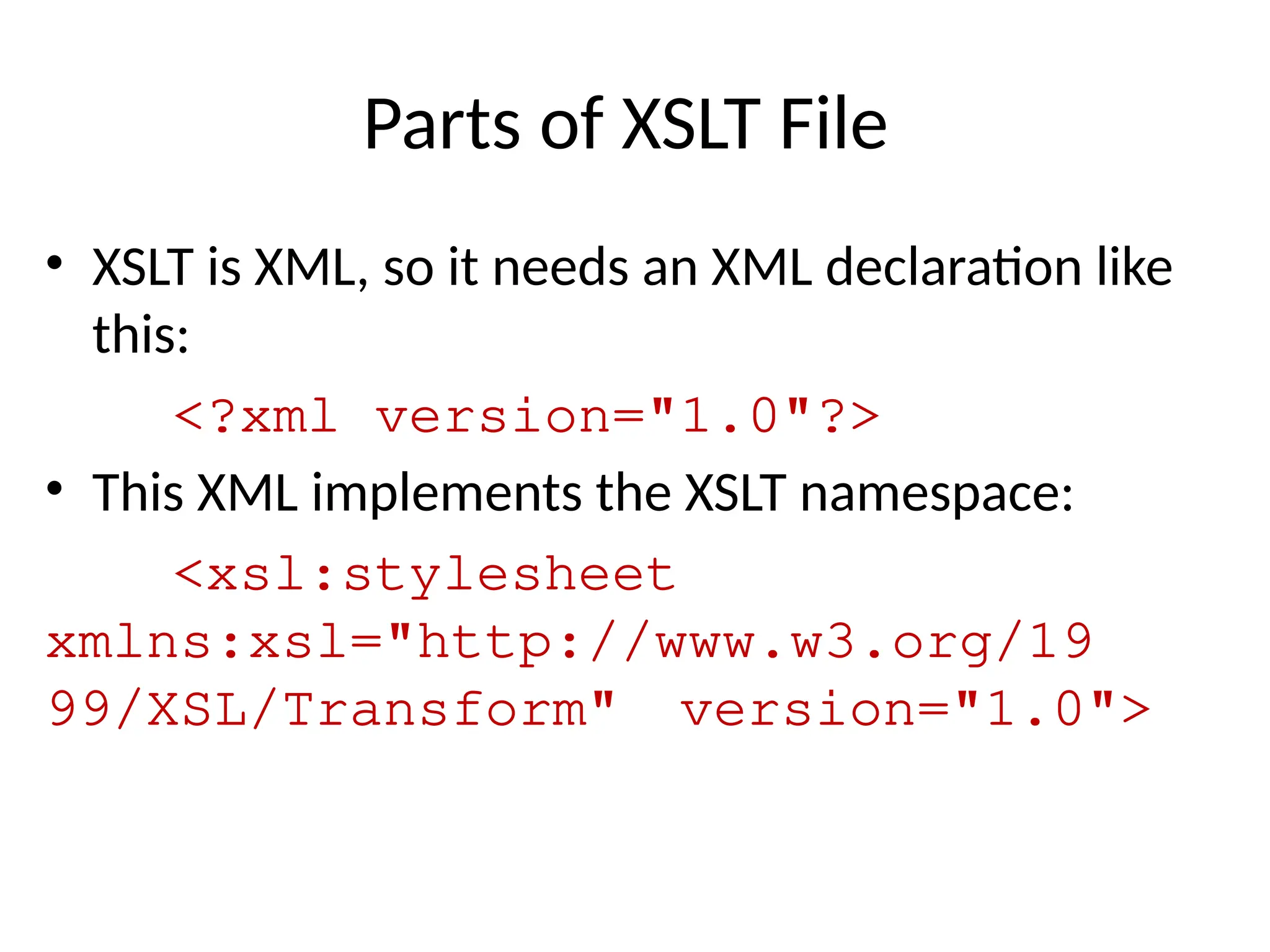 Parts of XSLT File

• XSLT is XML, so it needs an XML declaration like this:

<?xml version="1.0"?>

• This XML implements the XSLT namespace:

<xsl:stylesheet xmlns:xsl="http://www.w3.org/1999/XSL/Transform" version="1.0">